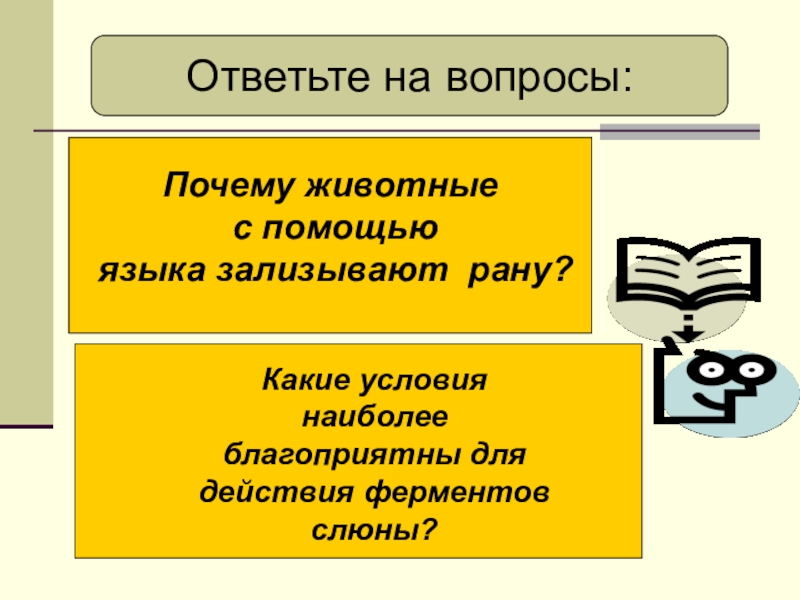 Ответьте на вопросы:

Почему животные с помощью языка зализывают рану?

Какие условия наиболее благоприятны для действия ферментов слюны?